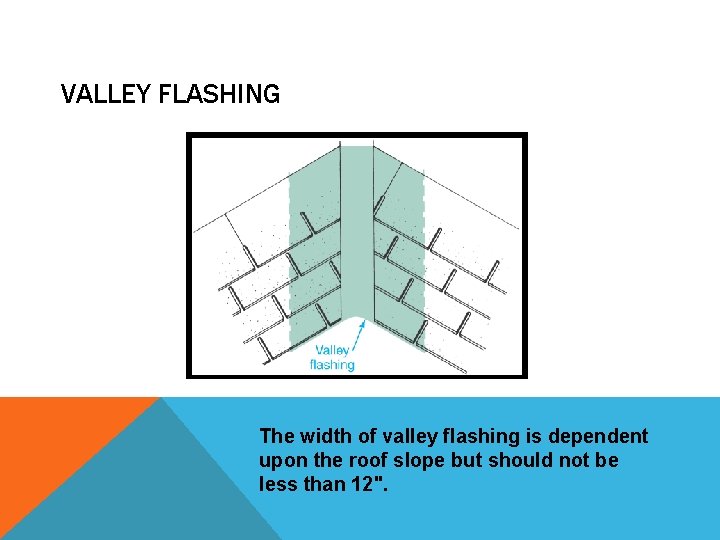 VALLEY FLASHING

Valley flashing

The width of valley flashing is dependent upon the roof slope but should not be less than 12".